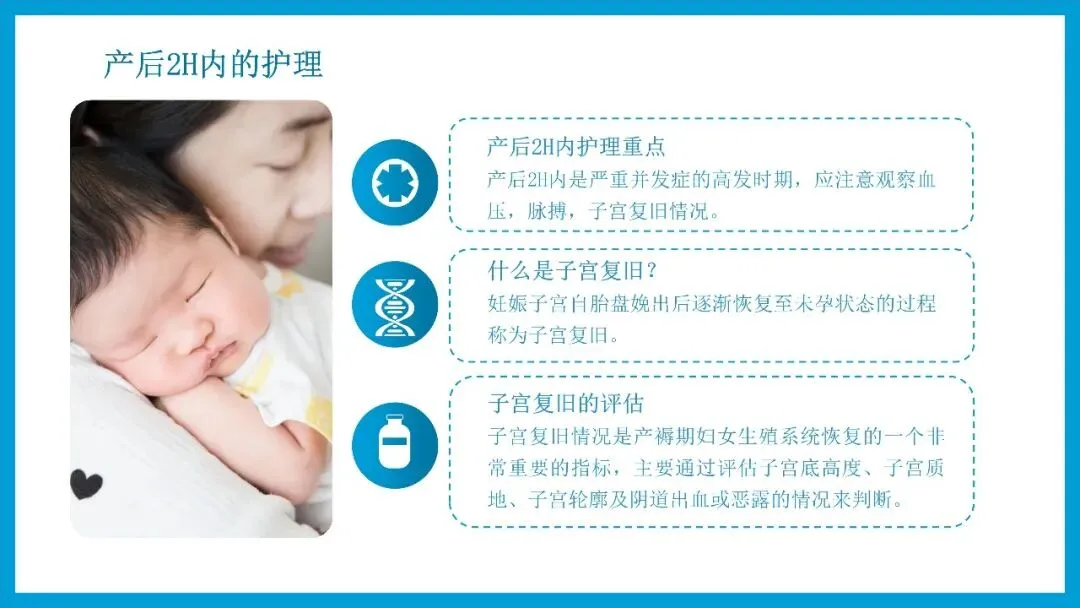 产后2H内的护理

产后2H内护理重点
产后2H内是严重并发症的高发时期，应注意观察血压，脉搏，子宫复旧情况。

什么是子宫复旧？
妊娠子宫自胎盘娩出后逐渐恢复至未孕状态的过程称为子宫复旧。

子宫复旧的评估
子宫复旧情况是产褥期妇女生殖系统恢复的一个非常重要的指标，主要通过评估子宫底高度、子宫质地、子宫轮廓及阴道出血或恶露的情况来判断。